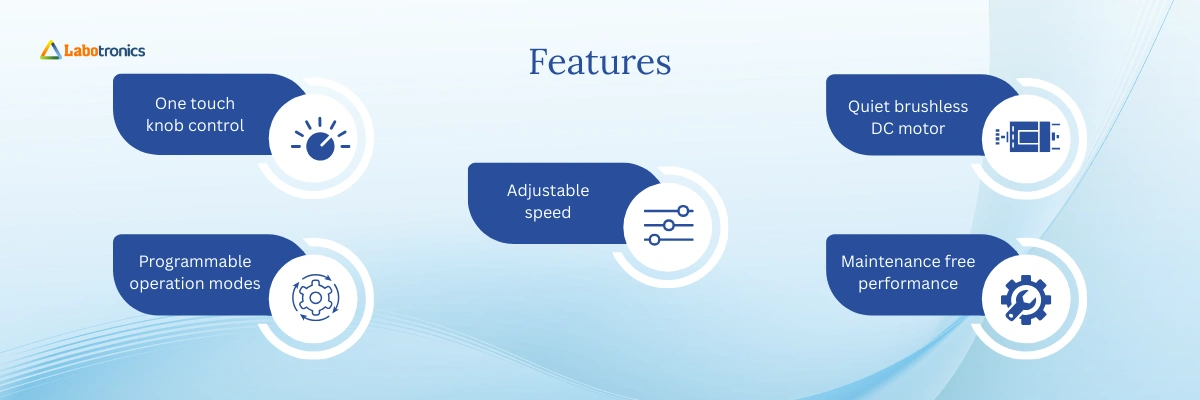 Labotronics

Features

One touch knob control

Programmable operation modes

Adjustable speed

Quiet brushless DC motor

Maintenance free performance